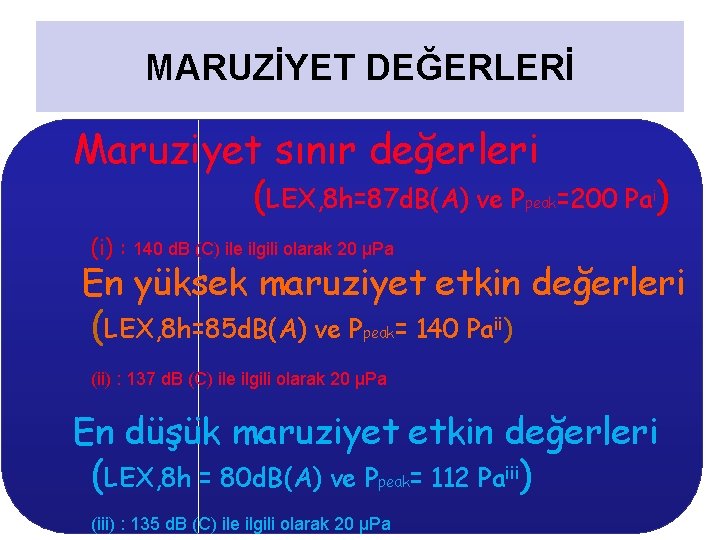 MARUZİYET DEĞERLERİ

Maruziyet sınır değerleri

(LEX,8h=87dB(A) ve $P_{peak}$=200 $Pa^{i}$)

(i) : 140 dB (C) ile ilgili olarak 20 µPa

En yüksek maruziyet etkin değerleri

(LEX,8h=85dB(A) ve $P_{peak}$= 140 $Pa^{ii}$)

(ii) : 137 dB (C) ile ilgili olarak 20 µPa

En düşük maruziyet etkin değerleri

(LEX,8h = 80dB(A) ve $P_{peak}$= 112 $Pa^{iii}$)

(iii) : 135 dB (C) ile ilgili olarak 20 µPa